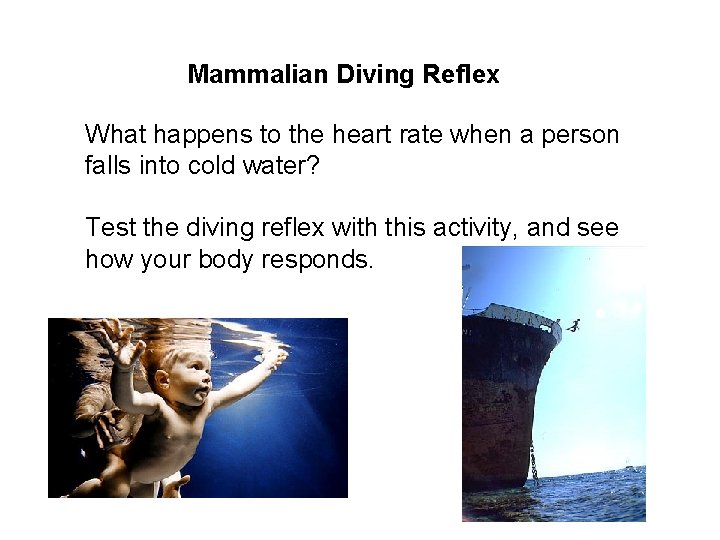 Mammalian Diving Reflex

What happens to the heart rate when a person falls into cold water?

Test the diving reflex with this activity, and see how your body responds.